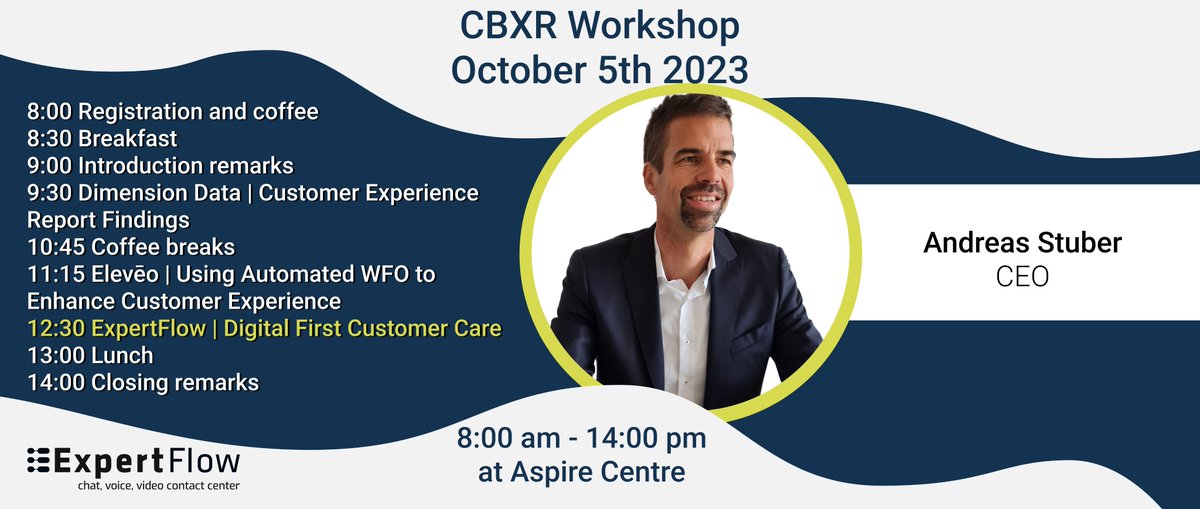 CBXR Workshop
October 5th 2023

8:00 Registration and coffee
8:30 Breakfast
9:00 Introduction remarks
9:30 Dimension Data | Customer Experience Report Findings
10:45 Coffee breaks
11:15 Elevēo | Using Automated WFO to Enhance Customer Experience
12:30 ExpertFlow | Digital First Customer Care
13:00 Lunch
14:00 Closing remarks

Andreas Stuber
CEO

8:00 am - 14:00 pm
at Aspire Centre

ExpertFlow
chat, voice, video contact center